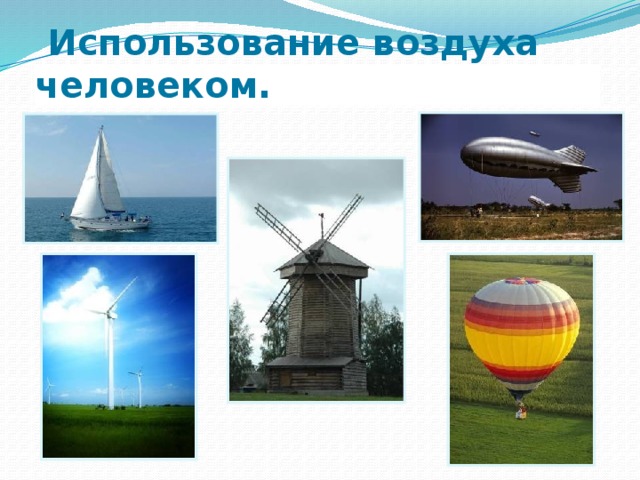 Использование воздуха человеком.